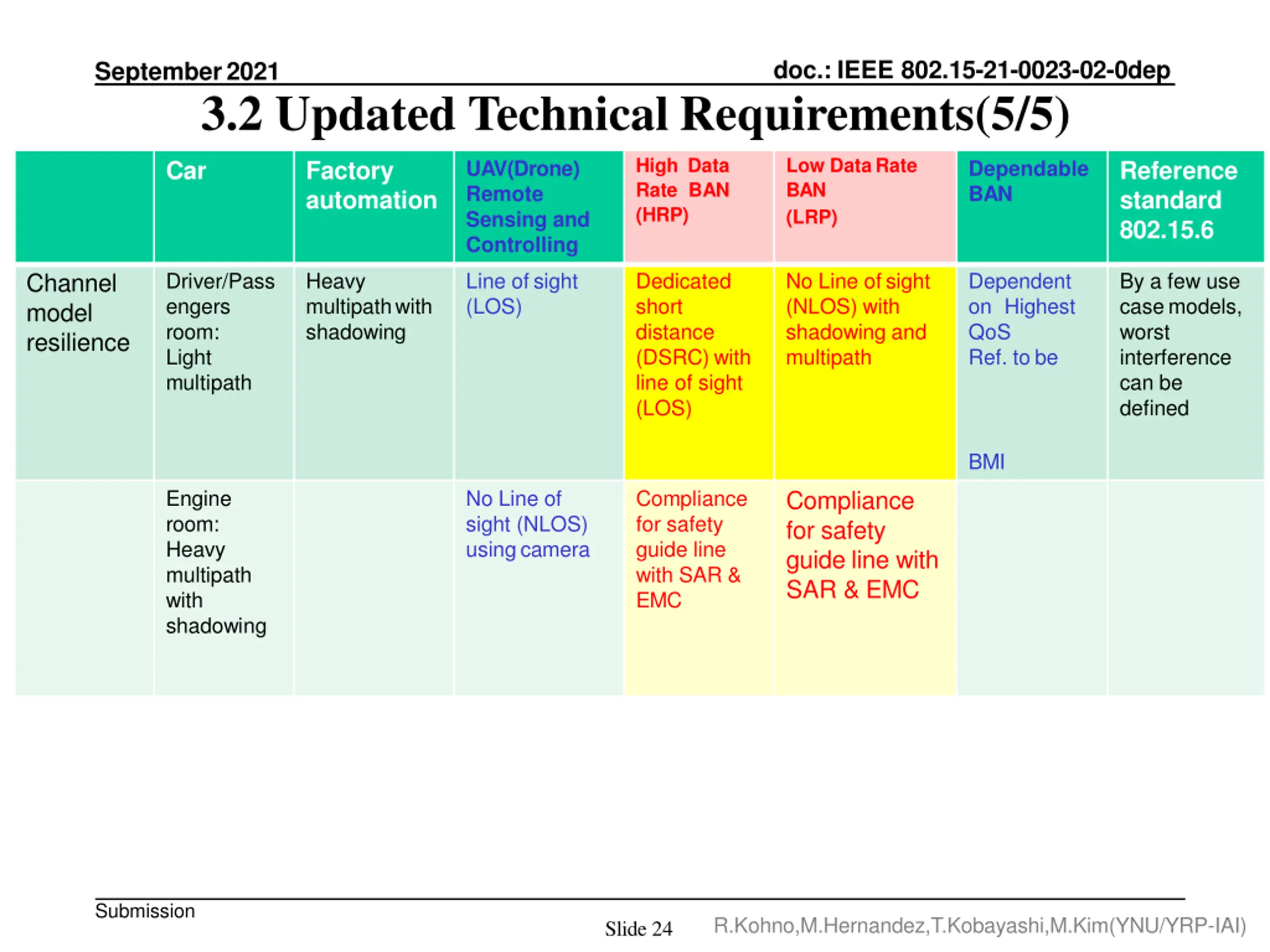 September 2021

doc.: IEEE 802.15-21-0023-02-0dep

3.2 Updated Technical Requirements(5/5)

| | Car | Factory automation | UAV(Drone) Remote Sensing and Controlling | High Data Rate BAN (HRP) | Low Data Rate BAN (LRP) | Dependable BAN | Reference standard 802.15.6 |
|---|---|---|---|---|---|---|---|
| Channel model resilience | Driver/Passengers room: Light multipath | Heavy multipath with shadowing | Line of sight (LOS) | Dedicated short distance (DSRC) with line of sight (LOS) | No Line of sight (NLOS) with shadowing and multipath | Dependent on Highest QoS Ref. to be BMI | By a few use case models, worst interference can be defined |
| | Engine room: Heavy multipath with shadowing | | No Line of sight (NLOS) using camera | Compliance for safety guide line with SAR & EMC | Compliance for safety guide line with SAR & EMC | | |

Submission

Slide 24

R.Kohno,M.Hernandez,T.Kobayashi,M.Kim(YNU/YRP-IAI)